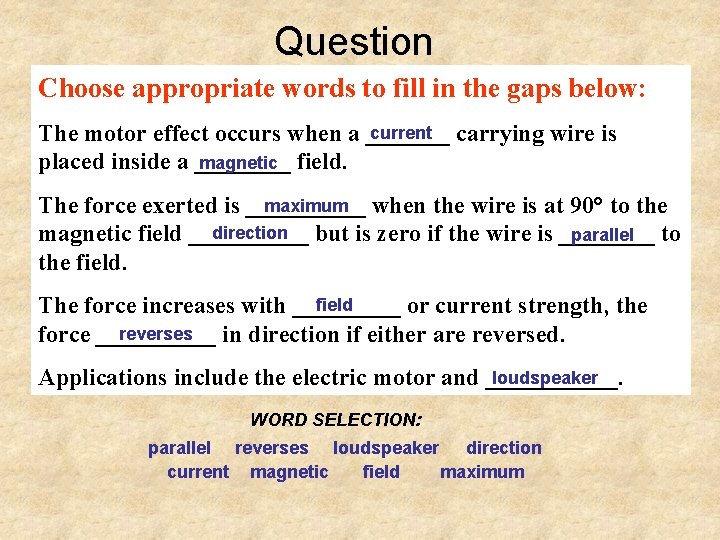 Question

Choose appropriate words to fill in the gaps below:

The motor effect occurs when a current carrying wire is placed inside a magnetic field.

The force exerted is maximum when the wire is at 90° to the magnetic field direction but is zero if the wire is parallel to the field.

The force increases with field or current strength, the force reverses in direction if either are reversed.

Applications include the electric motor and loudspeaker.

WORD SELECTION:

parallel reverses loudspeaker direction
current magnetic field maximum